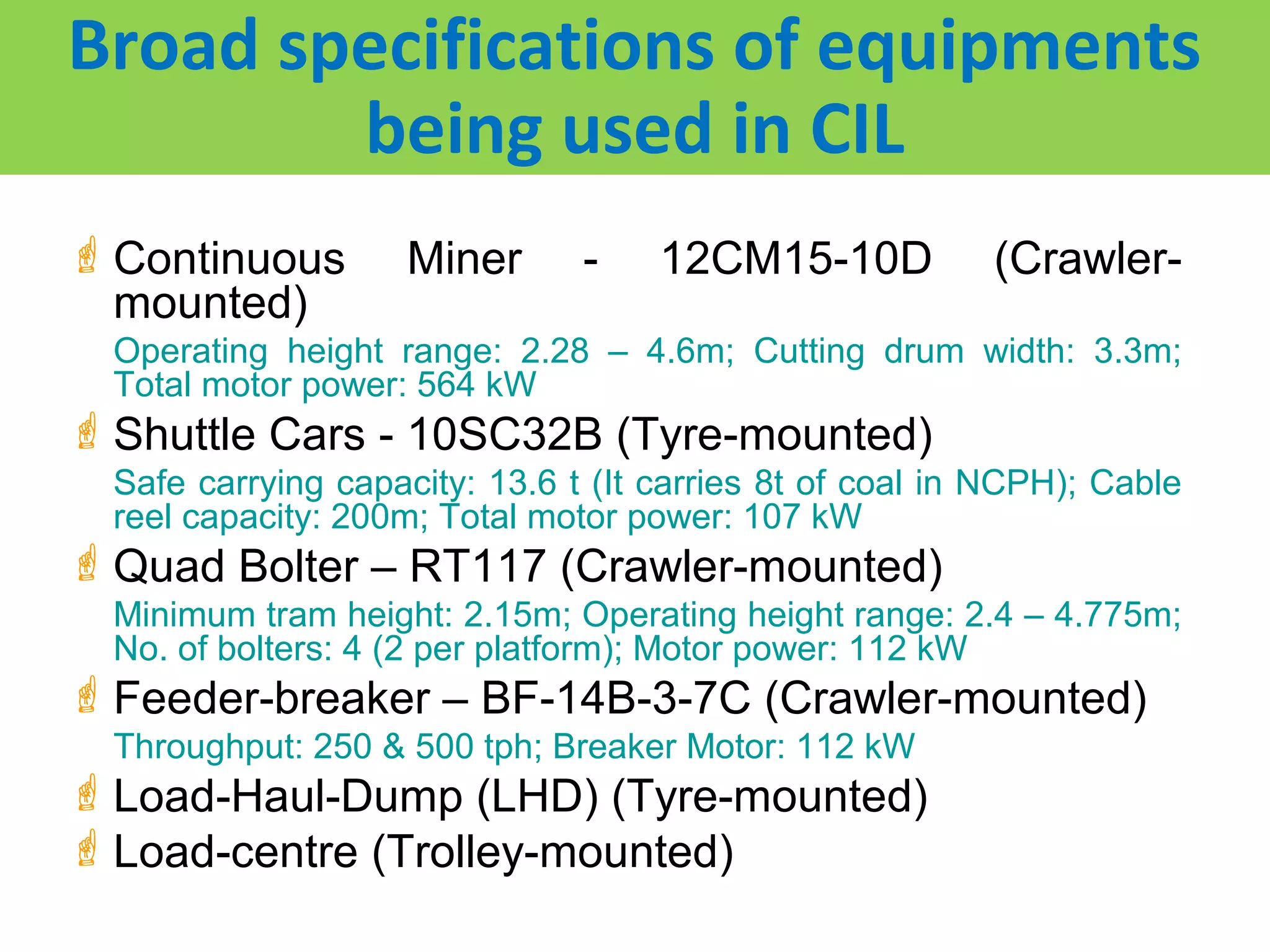 Broad specifications of equipments being used in CIL

Continuous Miner - 12CM15-10D (Crawler-mounted)

Operating height range: 2.28 – 4.6m; Cutting drum width: 3.3m; Total motor power: 564 kW

Shuttle Cars - 10SC32B (Tyre-mounted)

Safe carrying capacity: 13.6 t (It carries 8t of coal in NCPH); Cable reel capacity: 200m; Total motor power: 107 kW

Quad Bolter – RT117 (Crawler-mounted)

Minimum tram height: 2.15m; Operating height range: 2.4 – 4.775m; No. of bolters: 4 (2 per platform); Motor power: 112 kW

Feeder-breaker – BF-14B-3-7C (Crawler-mounted)

Throughput: 250 & 500 tph; Breaker Motor: 112 kW

Load-Haul-Dump (LHD) (Tyre-mounted)

Load-centre (Trolley-mounted)